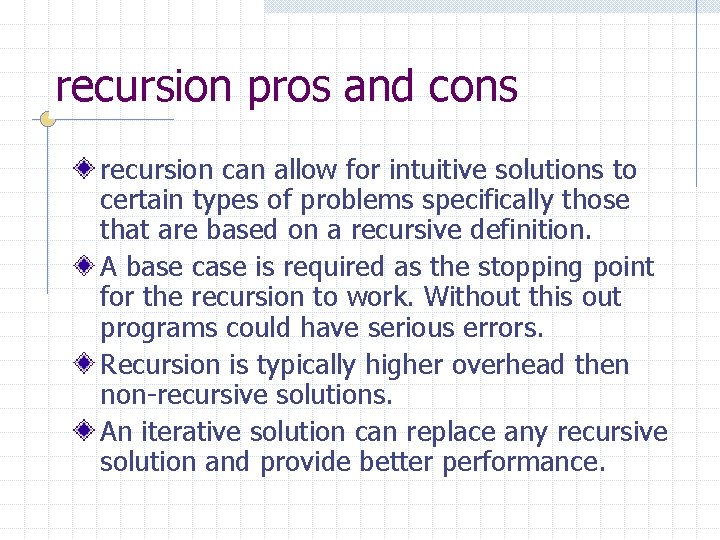 recursion pros and cons

recursion can allow for intuitive solutions to certain types of problems specifically those that are based on a recursive definition.

A base case is required as the stopping point for the recursion to work. Without this out programs could have serious errors.

Recursion is typically higher overhead then non-recursive solutions.

An iterative solution can replace any recursive solution and provide better performance.